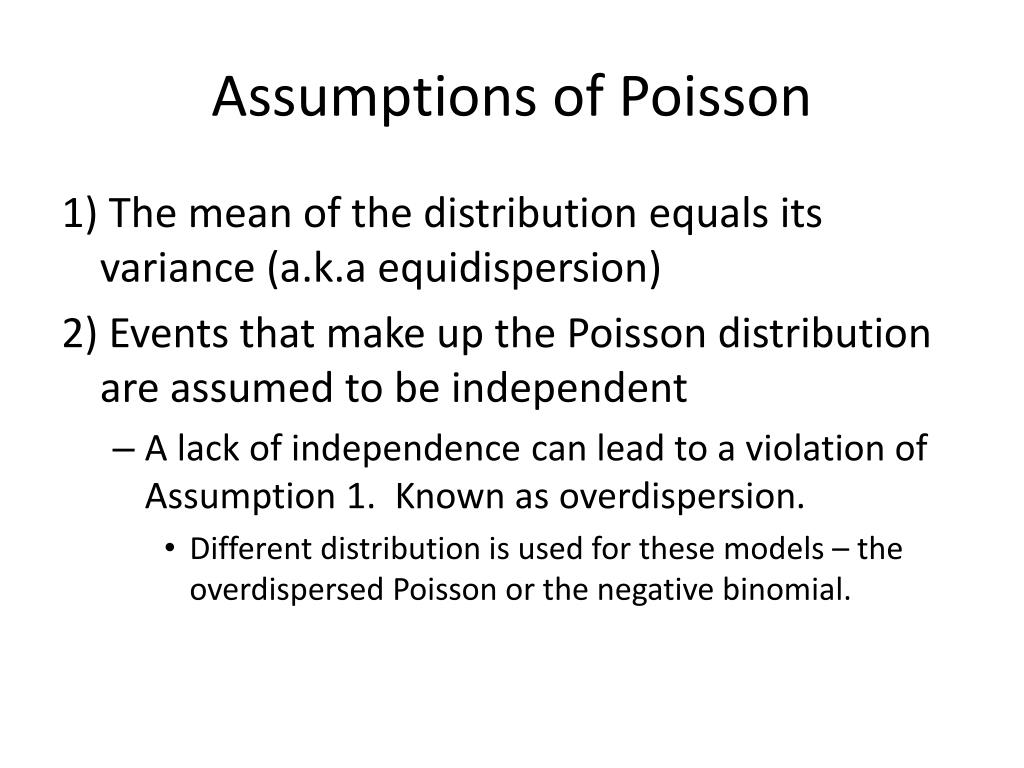 Assumptions of Poisson

1) The mean of the distribution equals its variance (a.k.a equidispersion)

2) Events that make up the Poisson distribution are assumed to be independent

– A lack of independence can lead to a violation of Assumption 1. Known as overdispersion.

• Different distribution is used for these models – the overdispersed Poisson or the negative binomial.